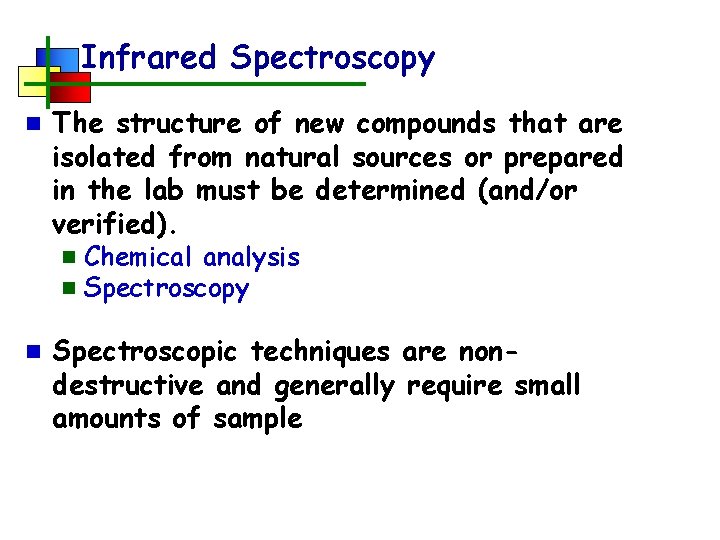 Infrared Spectroscopy

The structure of new compounds that are isolated from natural sources or prepared in the lab must be determined (and/or verified).

Chemical analysis

Spectroscopy

Spectroscopic techniques are non-destructive and generally require small amounts of sample